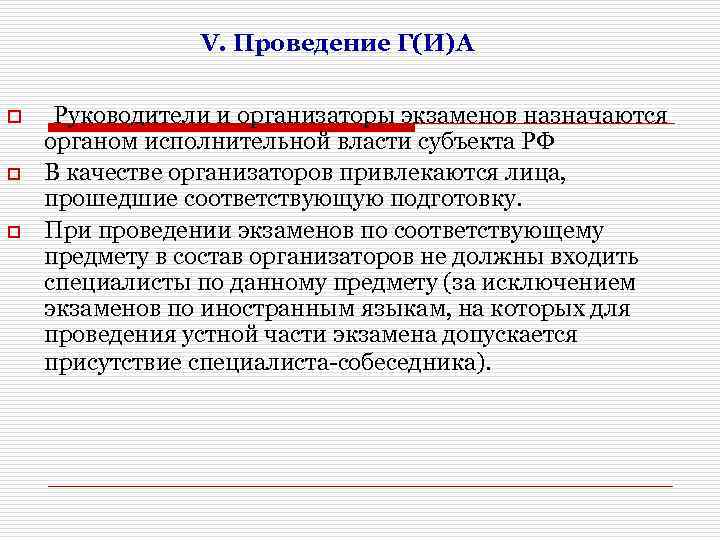 V. Проведение Г(И)А

Руководители и организаторы экзаменов назначаются органом исполнительной власти субъекта РФ

В качестве организаторов привлекаются лица, прошедшие соответствующую подготовку.

При проведении экзаменов по соответствующему предмету в состав организаторов не должны входить специалисты по данному предмету (за исключением экзаменов по иностранным языкам, на которых для проведения устной части экзамена допускается присутствие специалиста-собеседника).